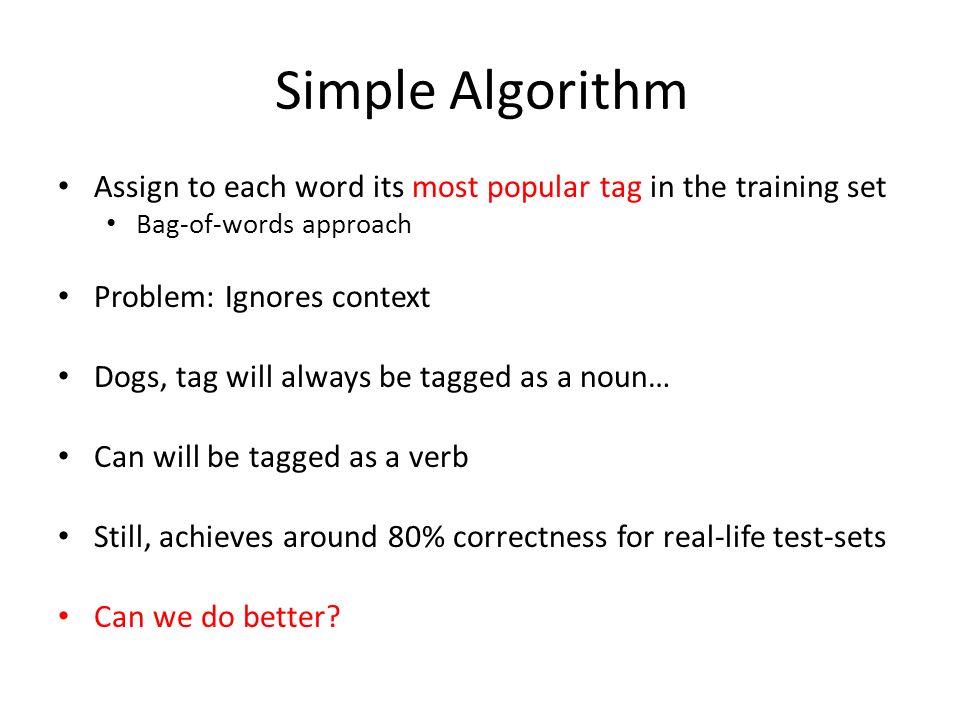 Simple Algorithm

• Assign to each word its most popular tag in the training set
  • Bag-of-words approach

• Problem: Ignores context

• Dogs, tag will always be tagged as a noun…

• Can will be tagged as a verb

• Still, achieves around 80% correctness for real-life test-sets

• Can we do better?